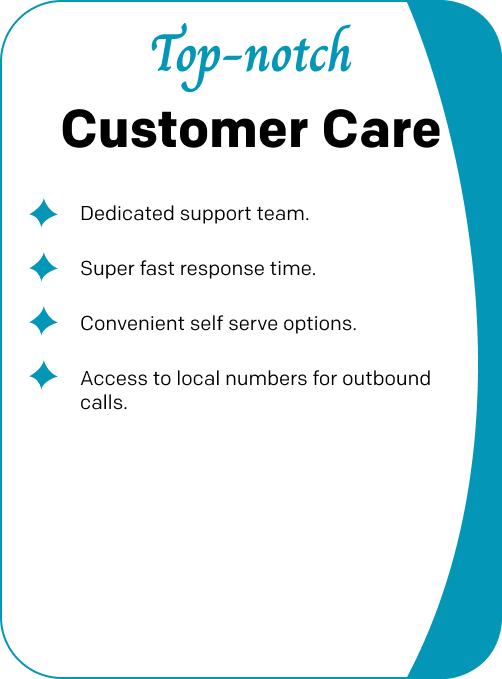 Top-notch
Customer Care

Dedicated support team.

Super fast response time.

Convenient self serve options.

Access to local numbers for outbound calls.